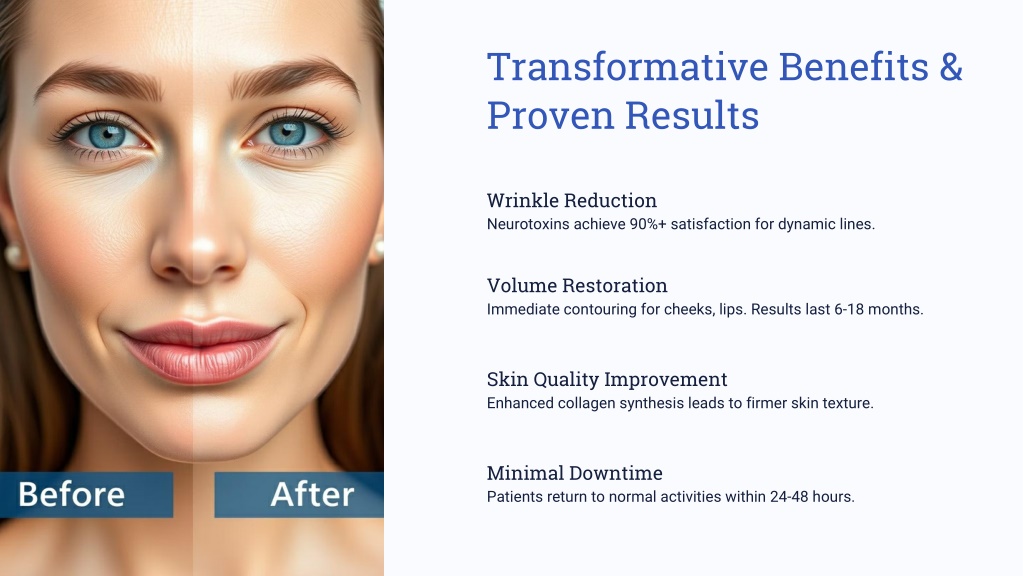 Before

After

Transformative Benefits & Proven Results

Wrinkle Reduction
Neurotoxins achieve 90%+ satisfaction for dynamic lines.

Volume Restoration
Immediate contouring for cheeks, lips. Results last 6-18 months.

Skin Quality Improvement
Enhanced collagen synthesis leads to firmer skin texture.

Minimal Downtime
Patients return to normal activities within 24-48 hours.